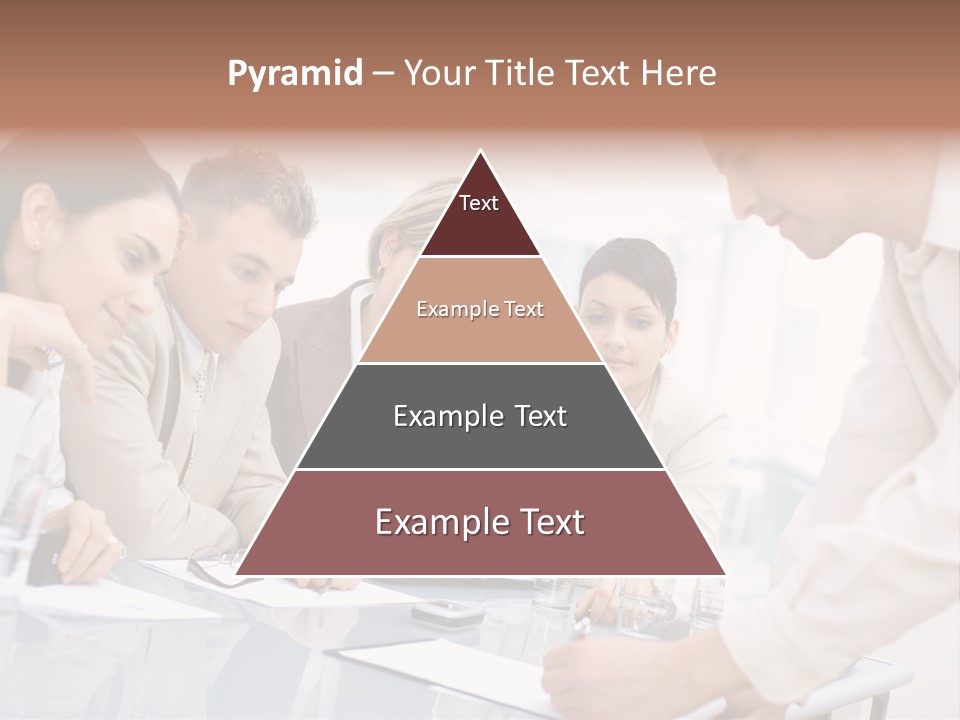 Pyramid – Your Title Text Here

Text

Example Text

Example Text

Example Text